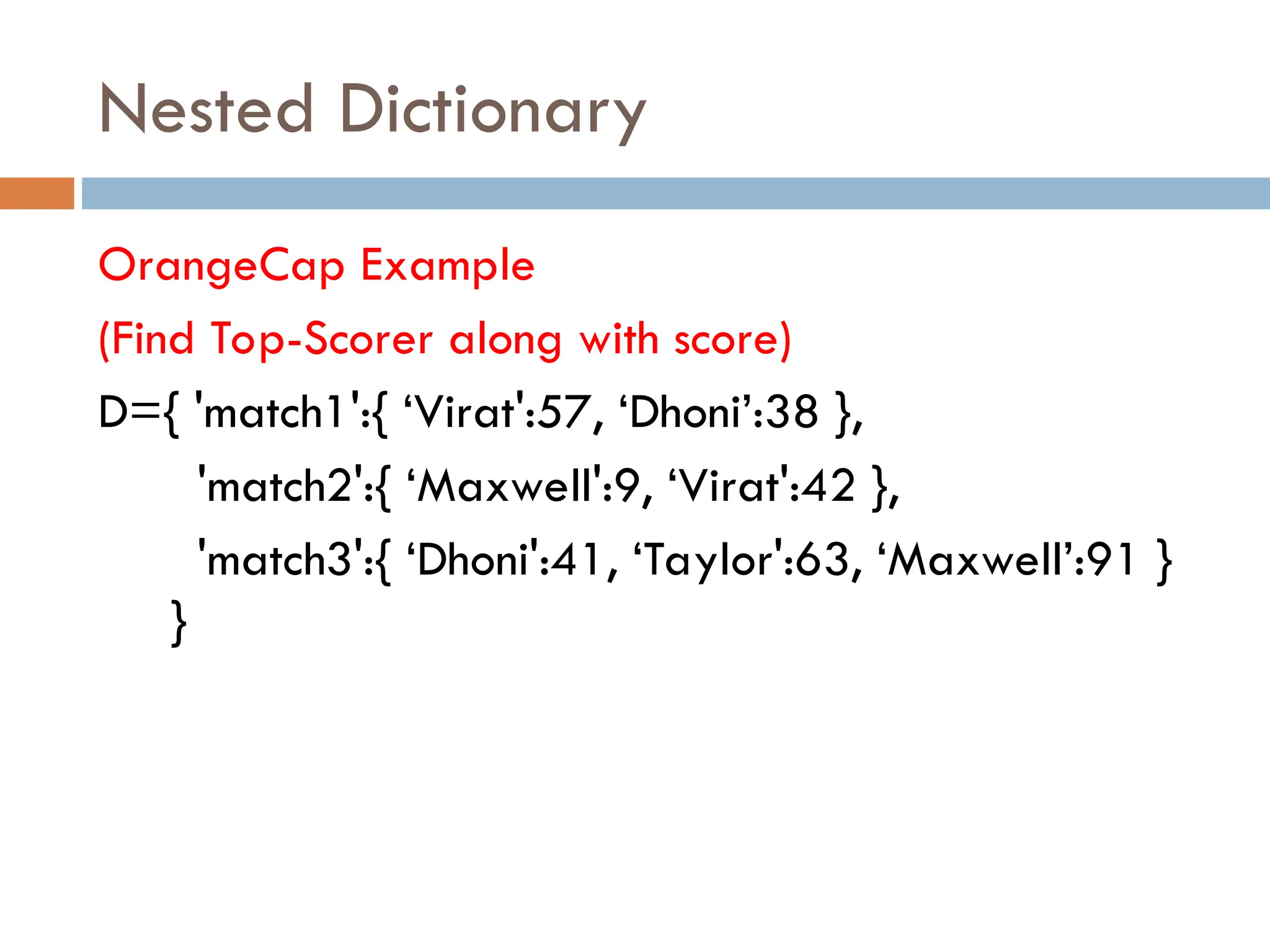 Nested Dictionary

OrangeCap Example

(Find Top-Scorer along with score)

D={ 'match1':{ ‘Virat':57, ‘Dhoni’:38 },
'match2':{ ‘Maxwell':9, ‘Virat':42 },
'match3':{ ‘Dhoni':41, ‘Taylor':63, ‘Maxwell’:91 }
}